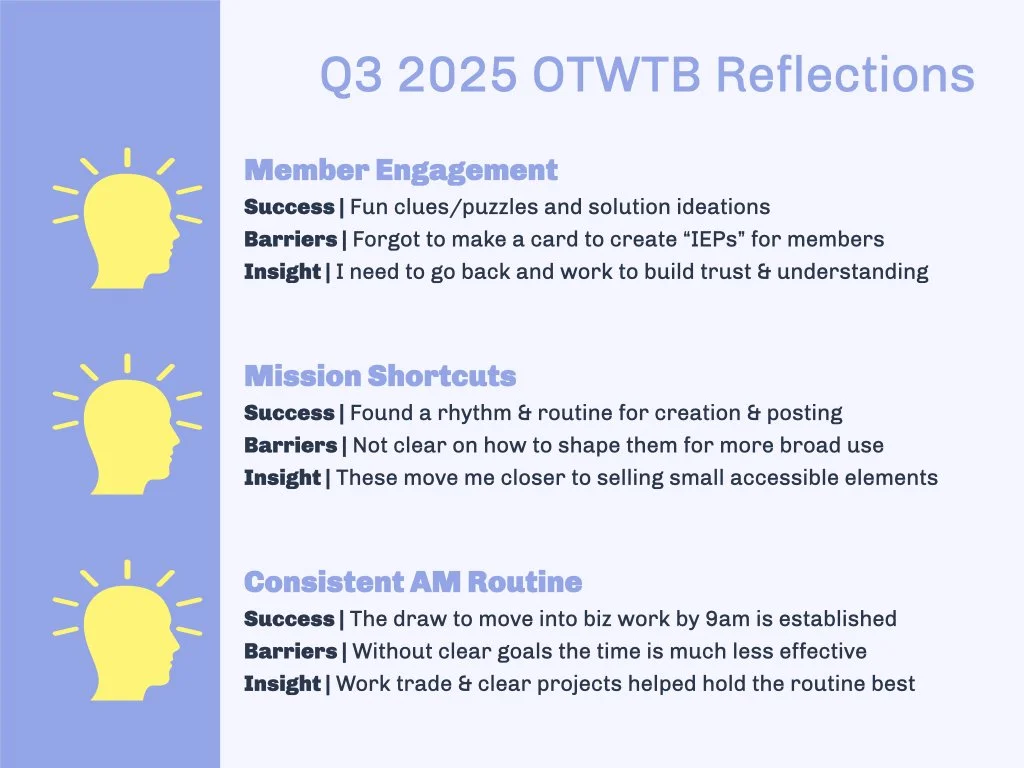 Q3 2025 OTWTB Reflections

Member Engagement
Success | Fun clues/puzzles and solution ideations
Barriers | Forgot to make a card to create "IEPs" for members
Insight | I need to go back and work to build trust & understanding

Mission Shortcuts
Success | Found a rhythm & routine for creation & posting
Barriers | Not clear on how to shape them for more broad use
Insight | These move me closer to selling small accessible elements

Consistent AM Routine
Success | The draw to move into biz work by 9am is established
Barriers | Without clear goals the time is much less effective
Insight | Work trade & clear projects helped hold the routine best